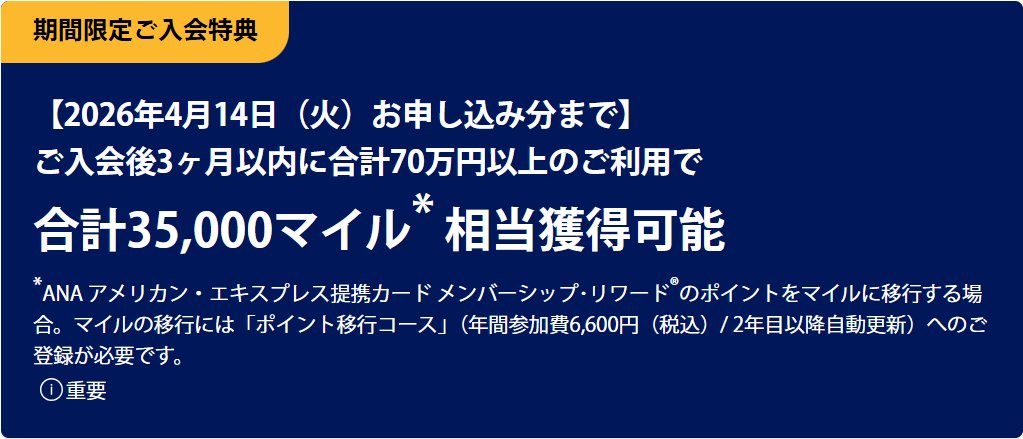 期間限定ご入会特典

【2026年4月14日（火）お申し込み分まで】
ご入会後3ヶ月以内に合計70万円以上のご利用で
合計35,000マイル* 相当獲得可能

*ANA アメリカン・エキスプレス提携カード メンバーシップ･リワード®のポイントをマイルに移行する場合。マイルの移行には「ポイント移行コース」（年間参加費6,600円（税込）/ 2年目以降自動更新）へのご登録が必要です。

ⓘ重要